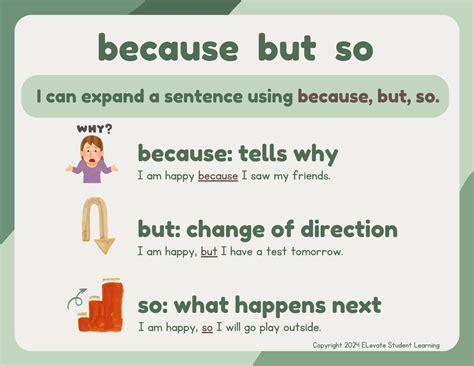 because but so

I can expand a sentence using because, but, so.

WHY?

because: tells why
I am happy because I saw my friends.

but: change of direction
I am happy, but I have a test tomorrow.

so: what happens next
I am happy, so I will go play outside.

Copyright 2024 ELevate Student Learning